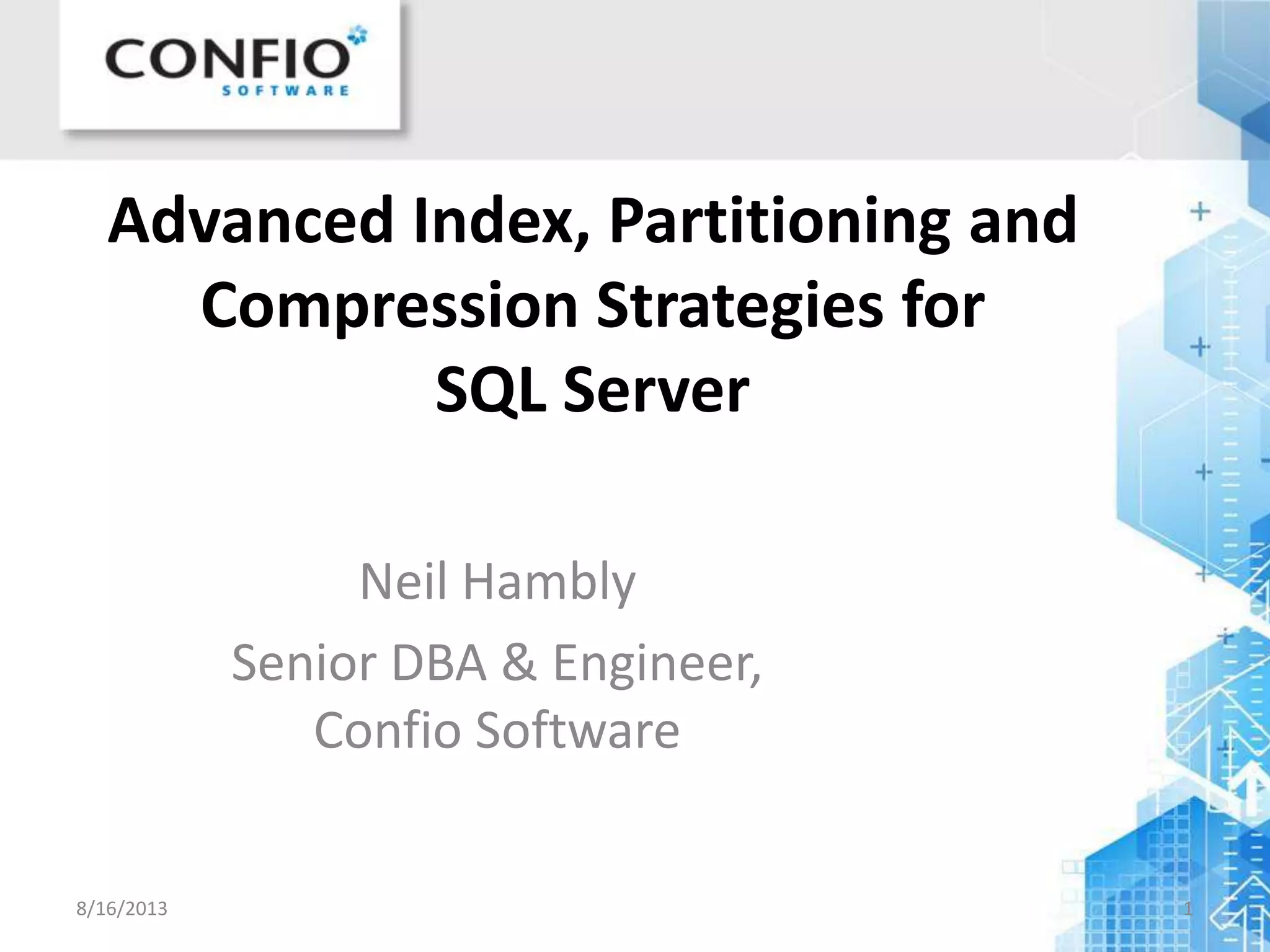 CONFIO
SOFTWARE

Advanced Index, Partitioning and Compression Strategies for SQL Server

Neil Hambly

Senior DBA & Engineer, Confio Software

8/16/2013

1